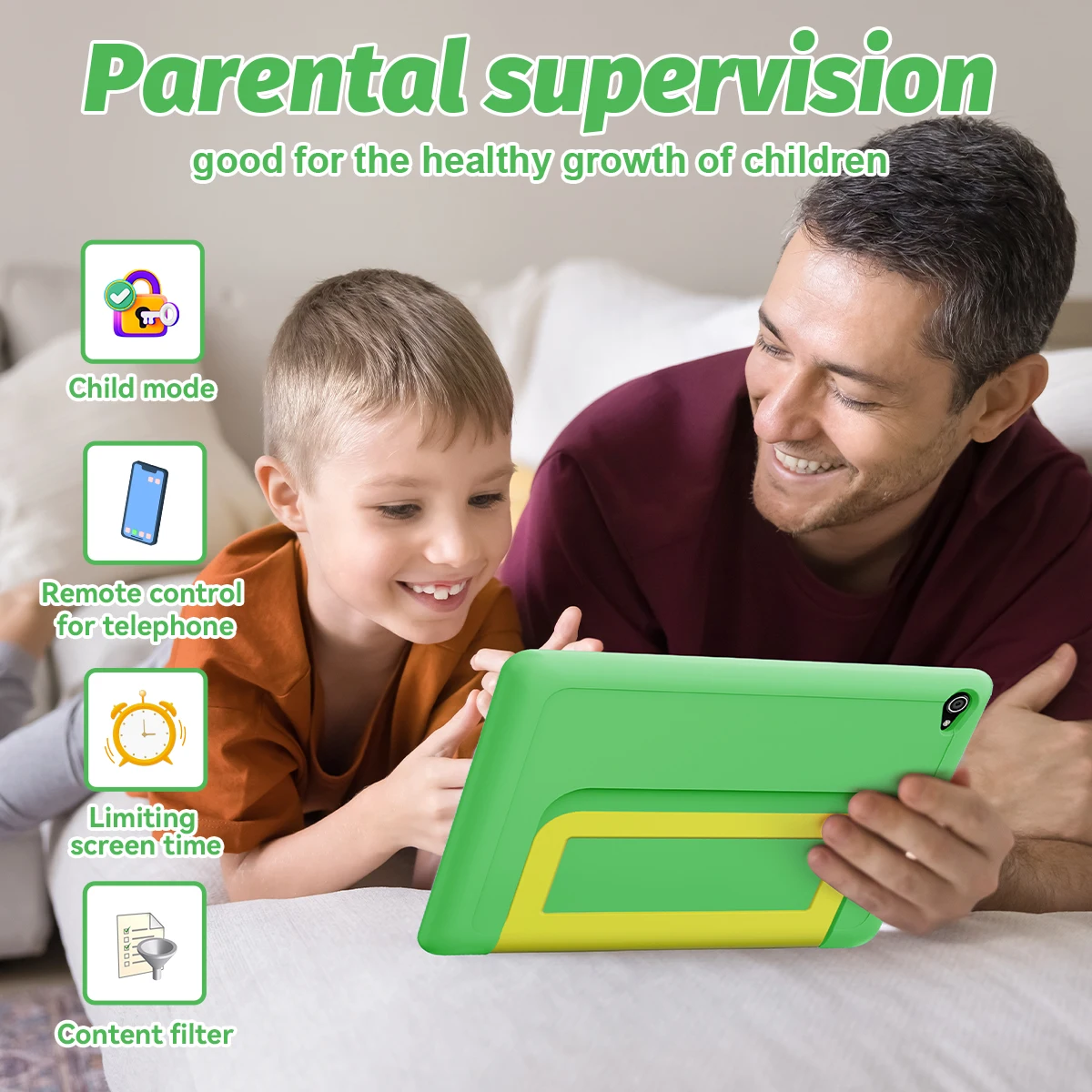 Parental supervision

good for the healthy growth of children

Child mode

Remote control for telephone

Limiting screen time

Content filter